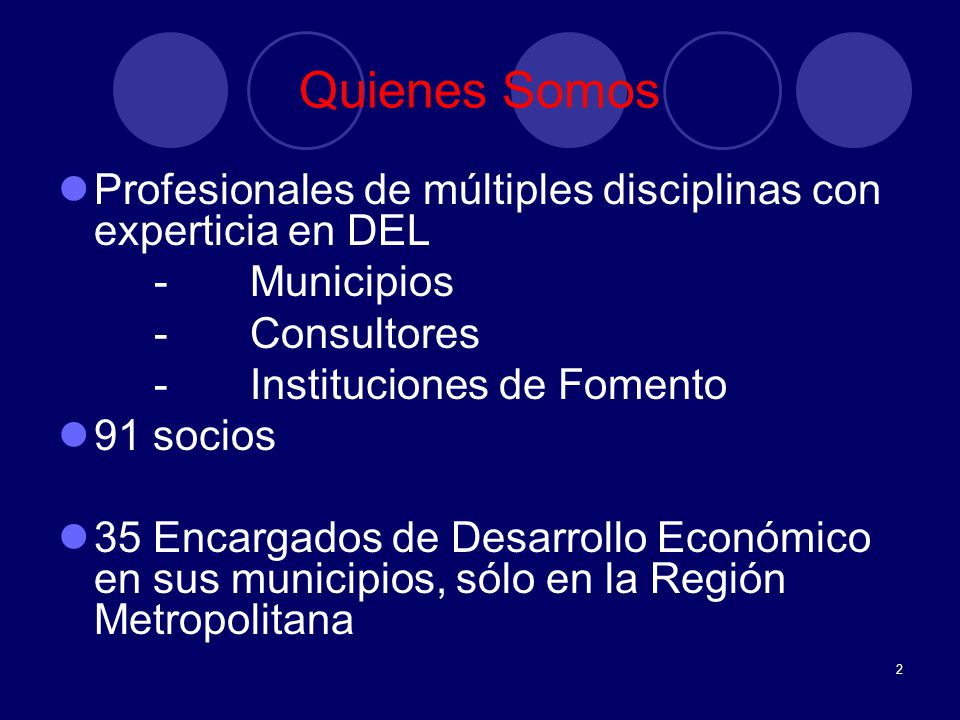 Quienes Somos

Profesionales de múltiples disciplinas con experticia en DEL

- Municipios
- Consultores
- Instituciones de Fomento

91 socios

35 Encargados de Desarrollo Económico en sus municipios, sólo en la Región Metropolitana

2